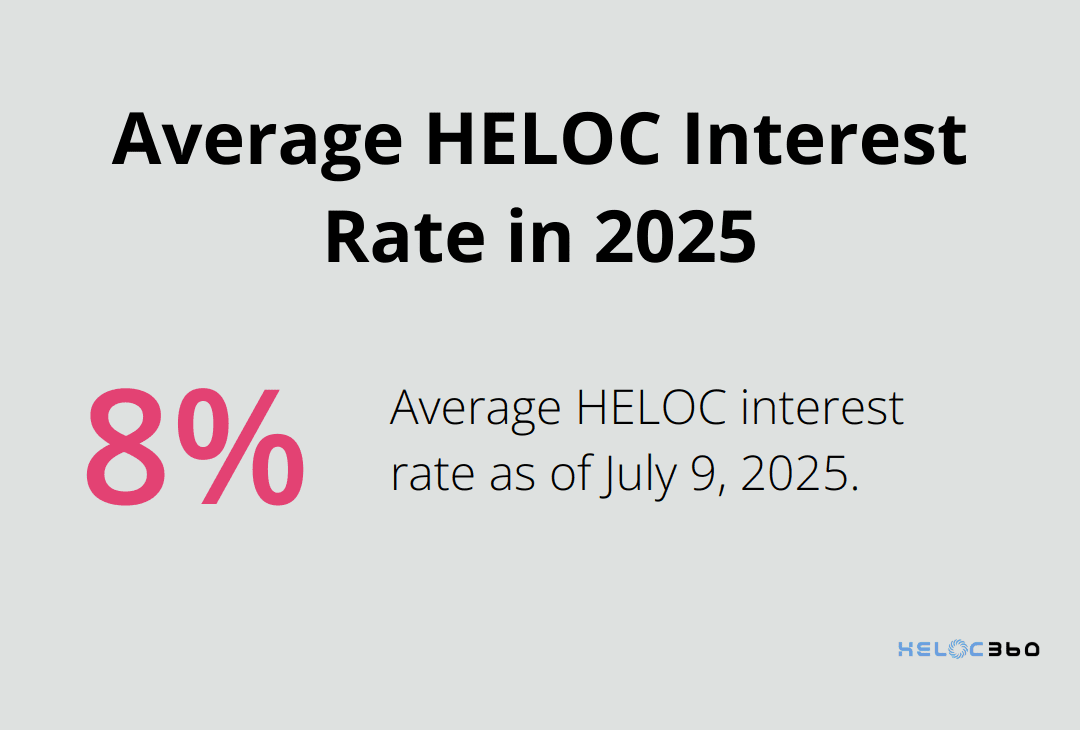 Average HELOC Interest Rate in 2025

8%

Average HELOC interest rate as of July 9, 2025.

HELOC360